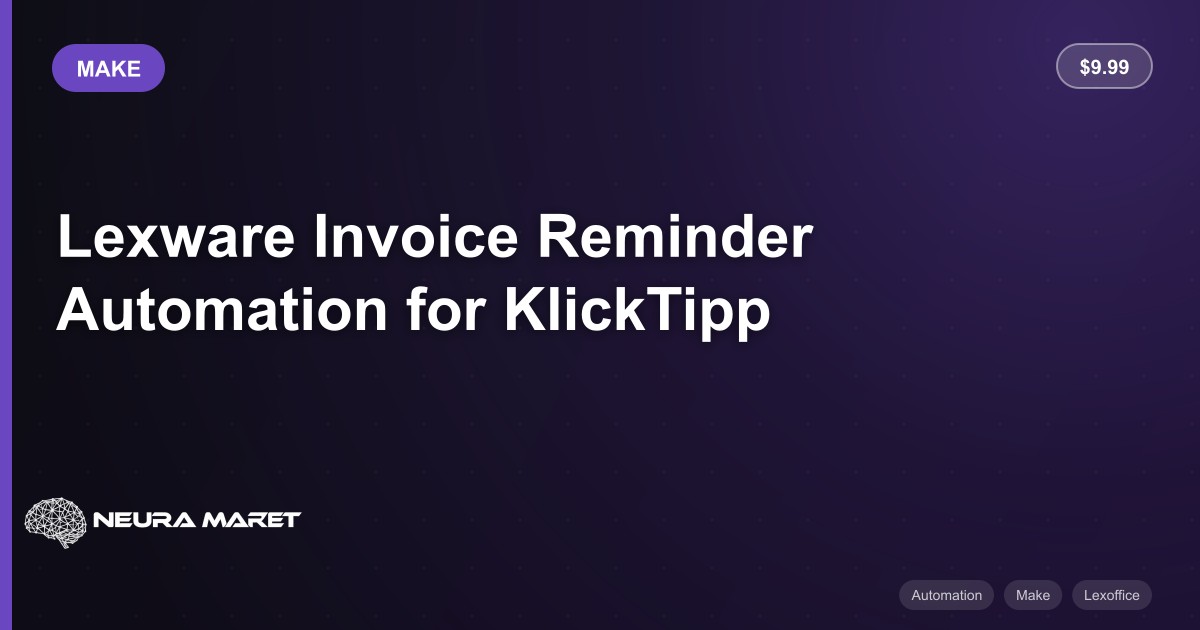 MAKE

$9.99

Lexware Invoice Reminder Automation for KlickTipp

NEURA MARET

Automation Make Lexoffice